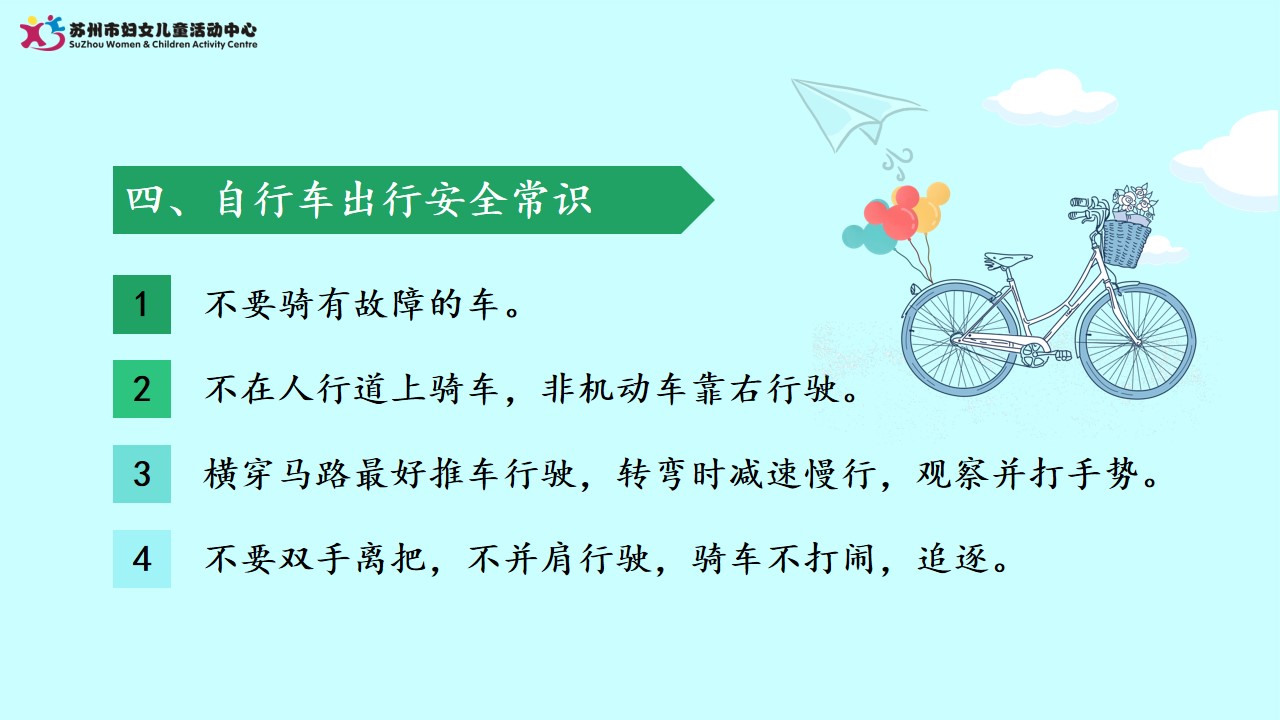 苏州市妇女儿童活动中心
SuZhou Women & Children Activity Centre

四、自行车出行安全常识

1 不要骑有故障的车。

2 不在人行道上骑车，非机动车靠右行驶。

3 横穿马路最好推车行驶，转弯时减速慢行，观察并打手势。

4 不要双手离把，不并肩行驶，骑车不打闹，追逐。